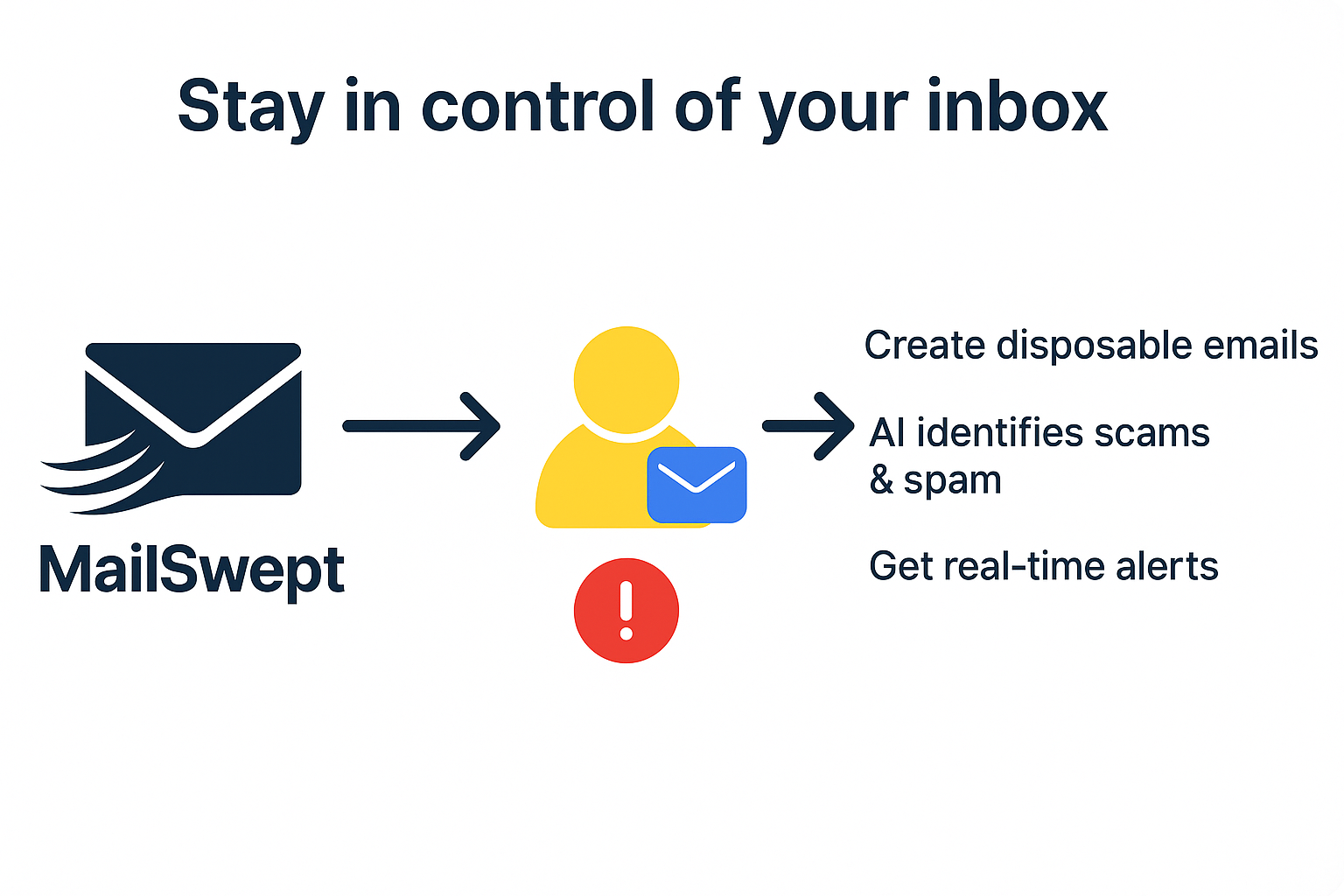 Stay in control of your inbox

MailSwept

Create disposable emails

AI identifies scams & spam

Get real-time alerts